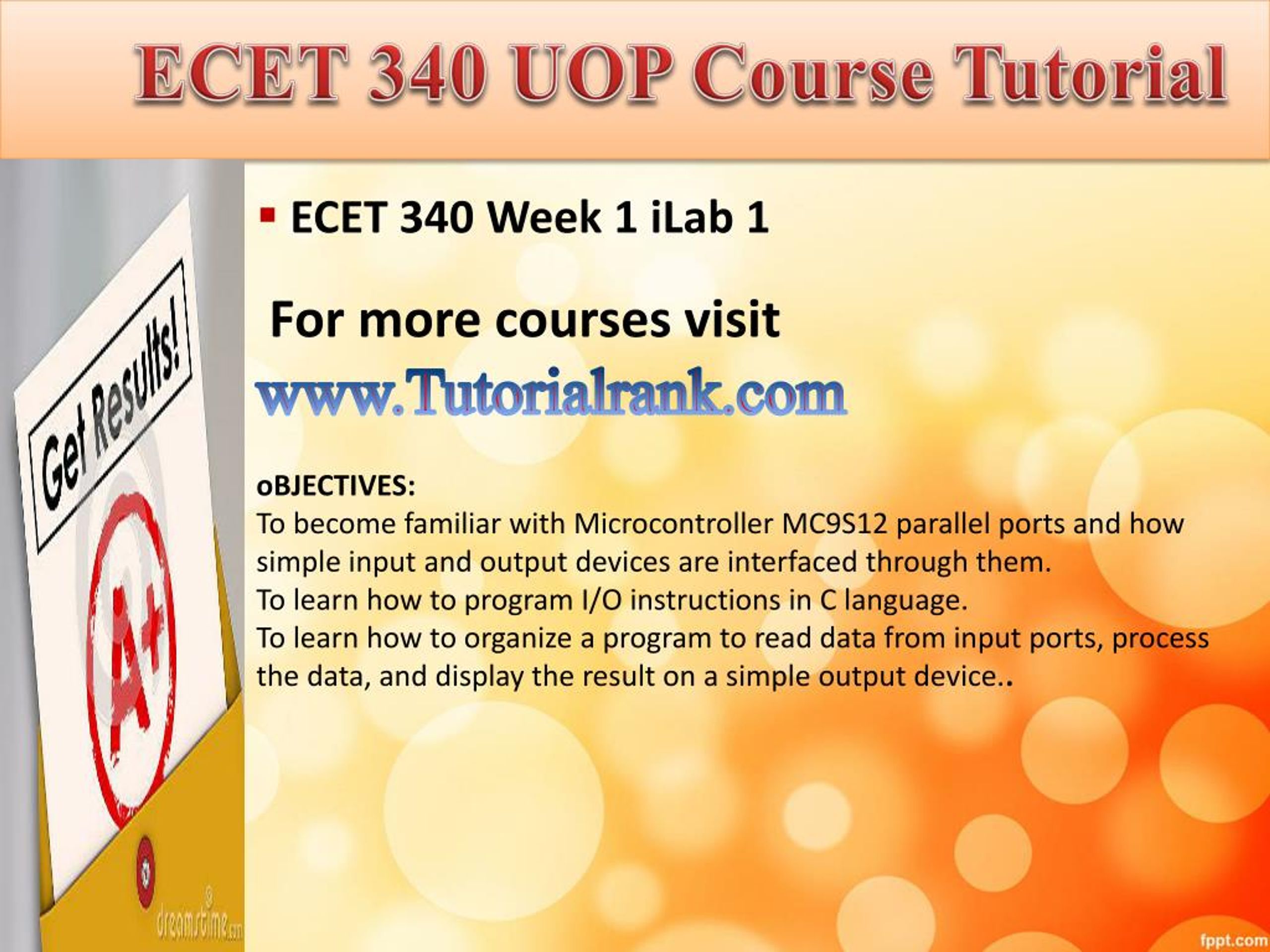 ECET 340 UOP Course Tutorial

Get Results!

A+

dreamstime.com

▪ ECET 340 Week 1 iLab 1

For more courses visit

www.Tutorialrank.com

oBJECTIVES:
To become familiar with Microcontroller MC9S12 parallel ports and how simple input and output devices are interfaced through them.
To learn how to program I/O instructions in C language.
To learn how to organize a program to read data from input ports, process the data, and display the result on a simple output device..

fppt.com